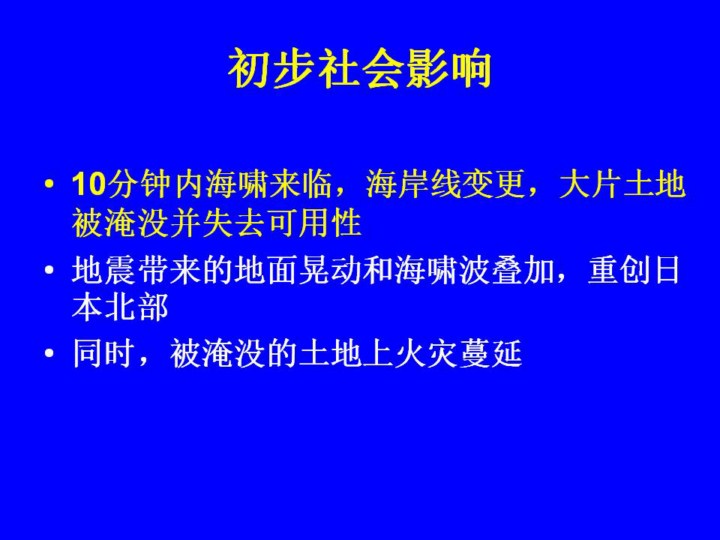 初步社会影响

• 10分钟内海啸来临，海岸线变更，大片土地被淹没并失去可用性
• 地震带来的地面晃动和海啸波叠加，重创日本北部
• 同时，被淹没的土地上火灾蔓延